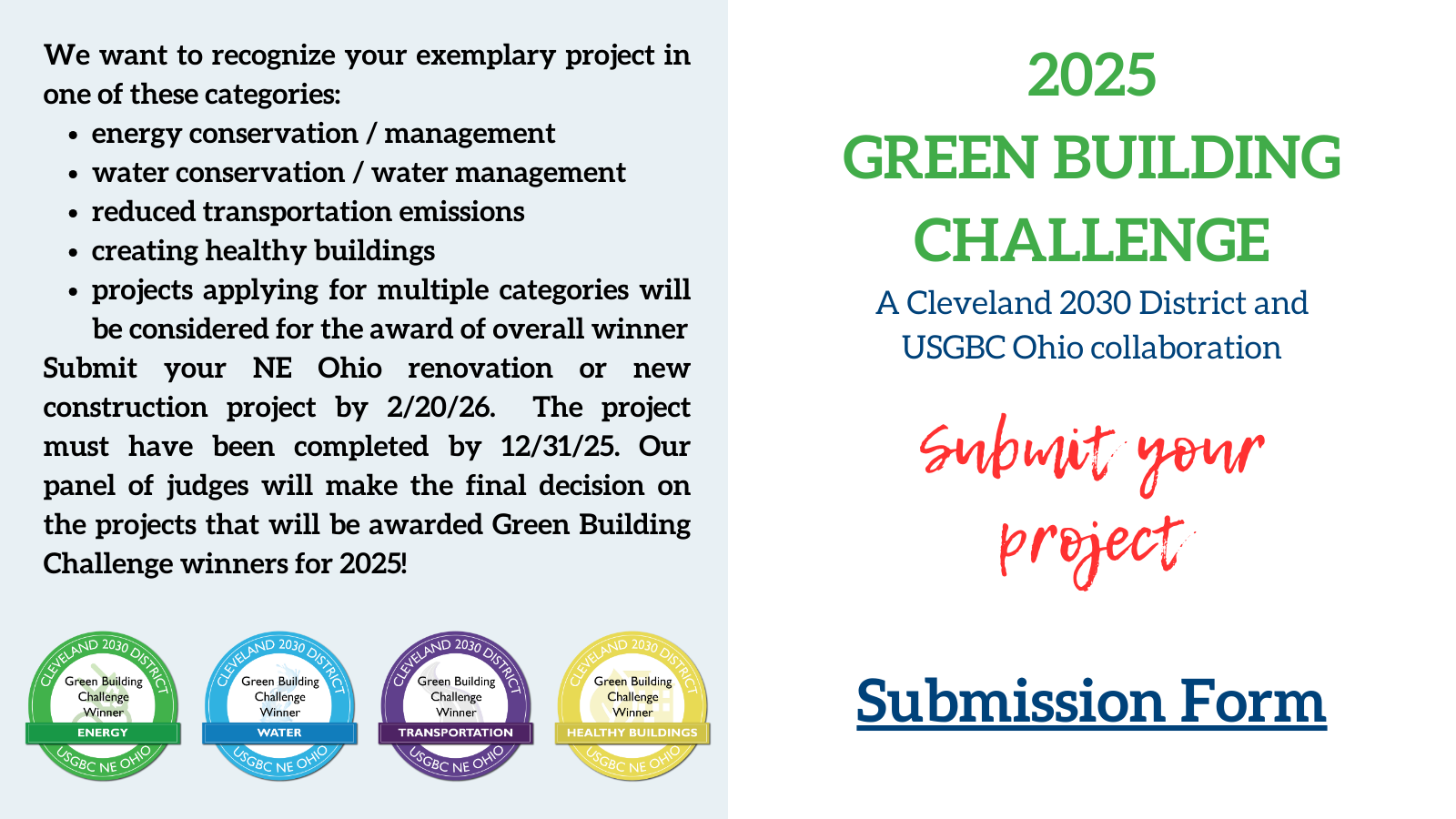 We want to recognize your exemplary project in one of these categories:

- energy conservation / management
- water conservation / water management
- reduced transportation emissions
- creating healthy buildings
- projects applying for multiple categories will be considered for the award of overall winner

Submit your NE Ohio renovation or new construction project by 2/20/26. The project must have been completed by 12/31/25. Our panel of judges will make the final decision on the projects that will be awarded Green Building Challenge winners for 2025!

CLEVELAND 2030 DISTRICT Green Building Challenge Winner ENERGY USGBC NE OHIO

CLEVELAND 2030 DISTRICT Green Building Challenge Winner WATER USGBC NE OHIO

CLEVELAND 2030 DISTRICT Green Building Challenge Winner TRANSPORTATION USGBC NE OHIO

CLEVELAND 2030 DISTRICT Green Building Challenge Winner HEALTHY BUILDINGS USGBC NE OHIO

2025
GREEN BUILDING CHALLENGE
A Cleveland 2030 District and USGBC Ohio collaboration

Submit your project

Submission Form